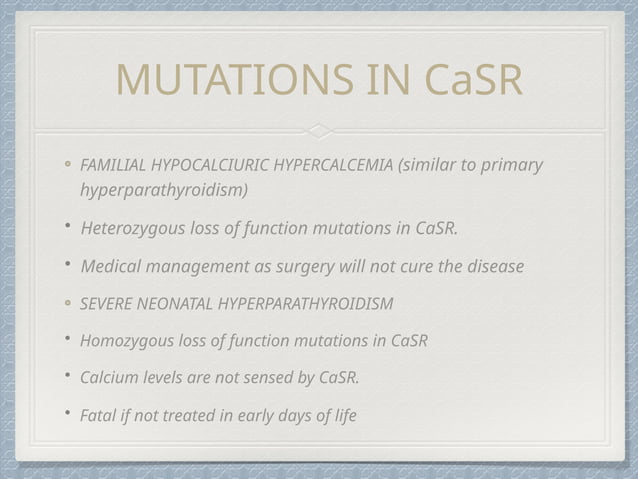 MUTATIONS IN CaSR

- FAMILIAL HYPOCALCIURIC HYPERCALCEMIA (similar to primary hyperparathyroidism)
- Heterozygous loss of function mutations in CaSR.
- Medical management as surgery will not cure the disease
- SEVERE NEONATAL HYPERPARATHYROIDISM
- Homozygous loss of function mutations in CaSR
- Calcium levels are not sensed by CaSR.
- Fatal if not treated in early days of life